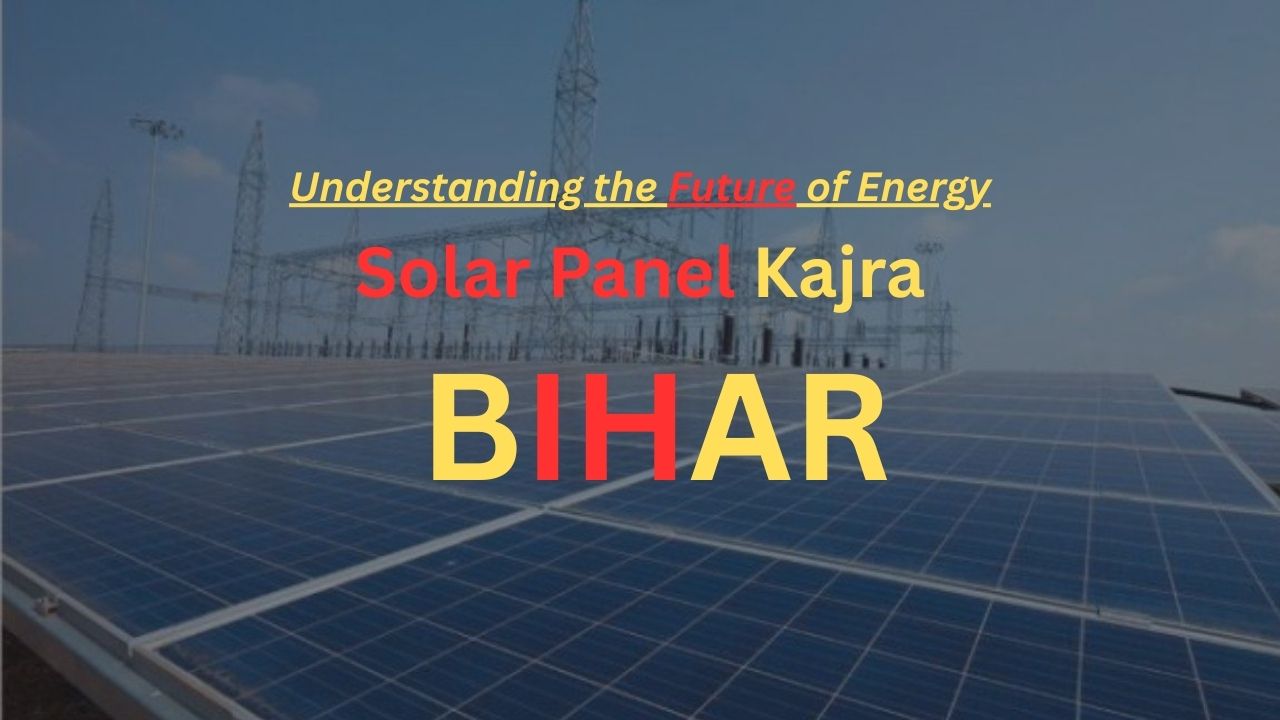 Understanding the Future of Energy

Solar Panel Kajra

BIHAR